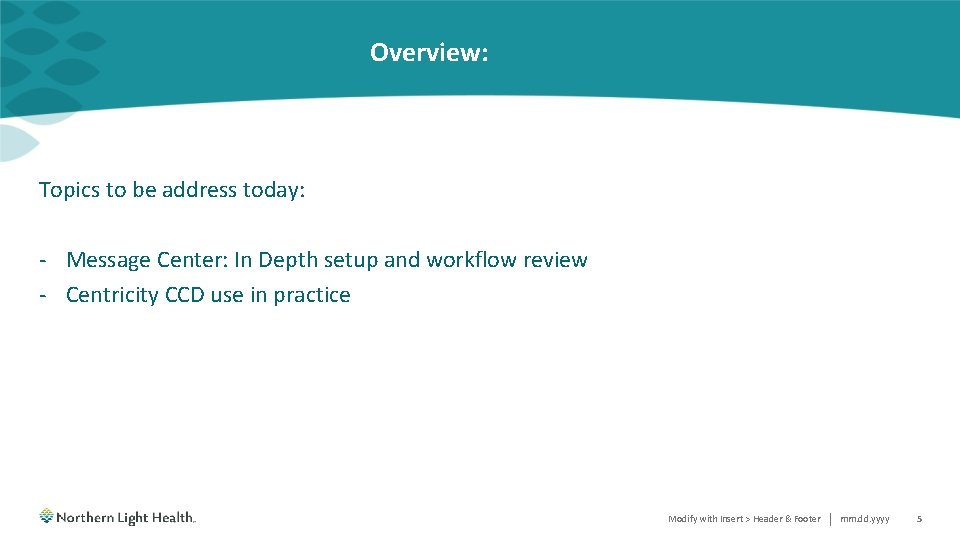 Overview:

Topics to be address today:

- Message Center: In Depth setup and workflow review
- Centricity CCD use in practice

Northern Light Health.

Modify with Insert > Header & Footer | mm.dd.yyyy 5